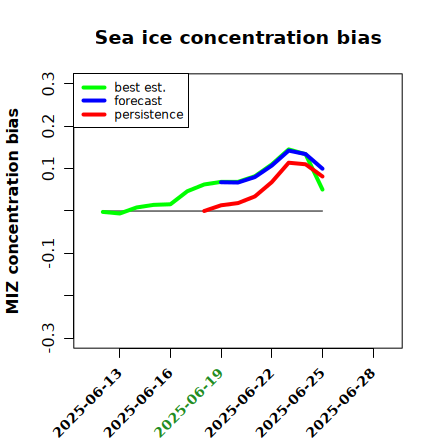 Sea ice concentration bias

best est.
forecast
persistence

MIZ concentration bias

0.3
0.2
0.1
-0.1
-0.3

2025-06-13
2025-06-16
2025-06-19
2025-06-22
2025-06-25
2025-06-28